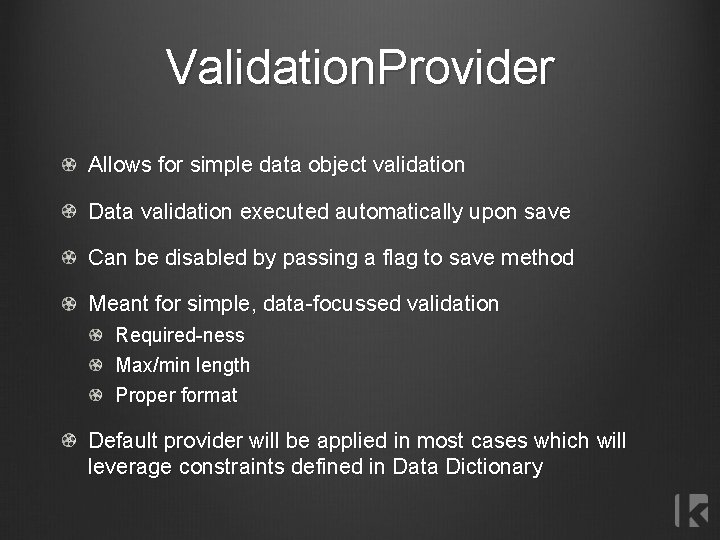 ValidationProvider

Allows for simple data object validation

Data validation executed automatically upon save

Can be disabled by passing a flag to save method

Meant for simple, data-focussed validation

Required-ness

Max/min length

Proper format

Default provider will be applied in most cases which will leverage constraints defined in Data Dictionary